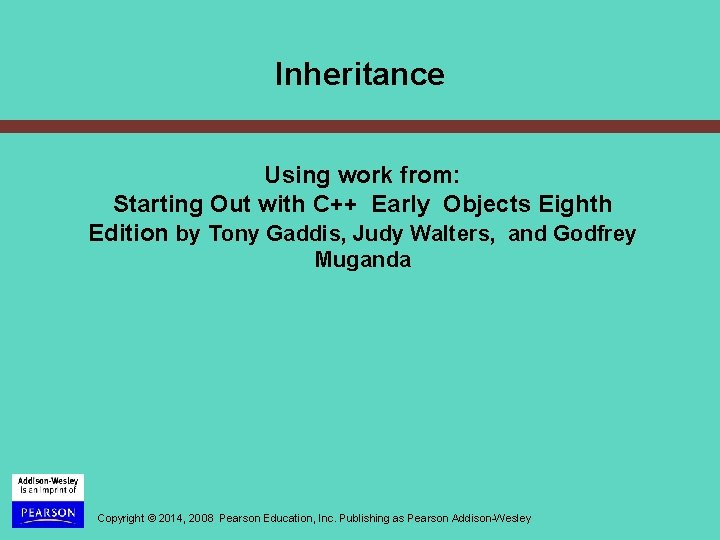 Inheritance

Using work from:
Starting Out with C++ Early Objects Eighth Edition by Tony Gaddis, Judy Walters, and Godfrey Muganda

Addison-Wesley
is an imprint of
PEARSON

Copyright © 2014, 2008 Pearson Education, Inc. Publishing as Pearson Addison-Wesley